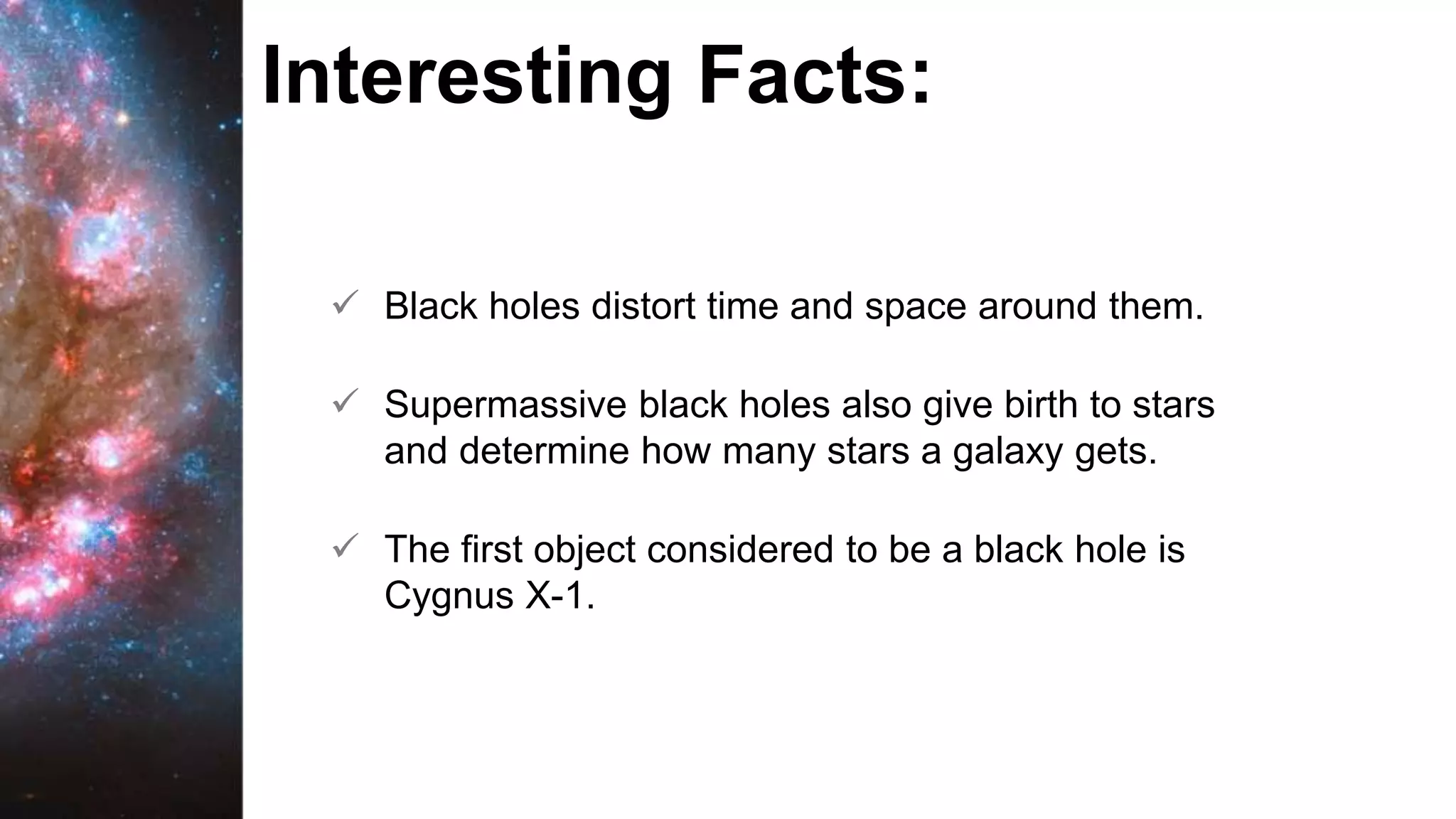 Interesting Facts:

✓ Black holes distort time and space around them.

✓ Supermassive black holes also give birth to stars and determine how many stars a galaxy gets.

✓ The first object considered to be a black hole is Cygnus X-1.